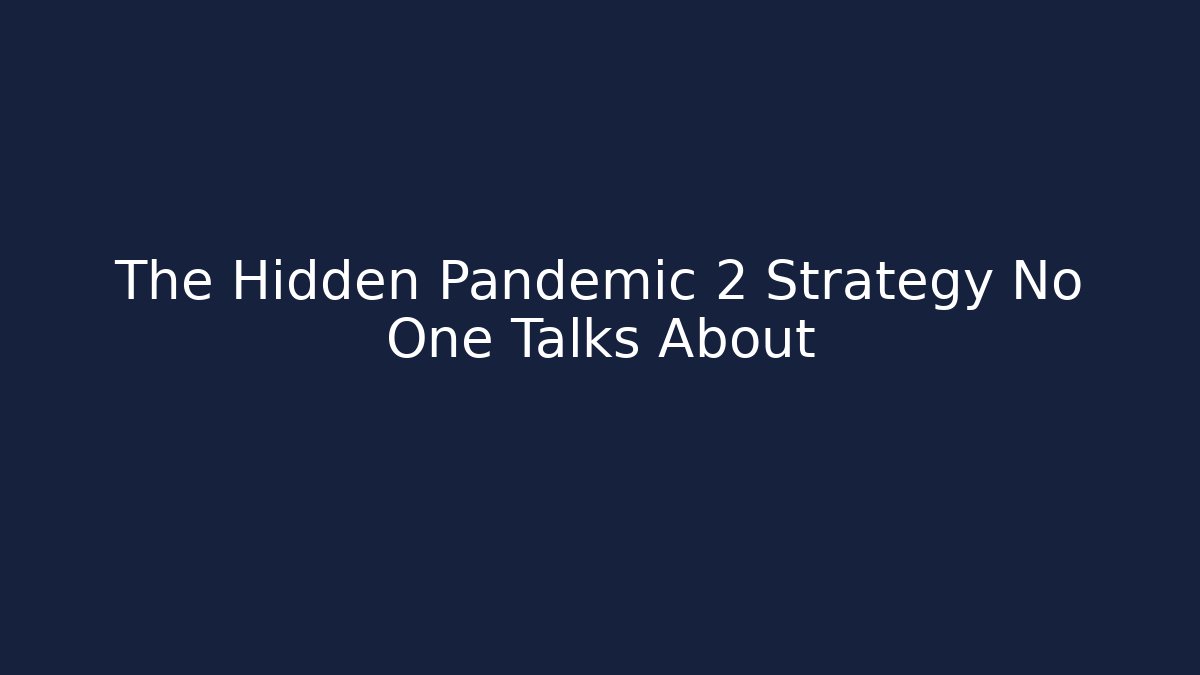 The Hidden Pandemic 2 Strategy No One Talks About